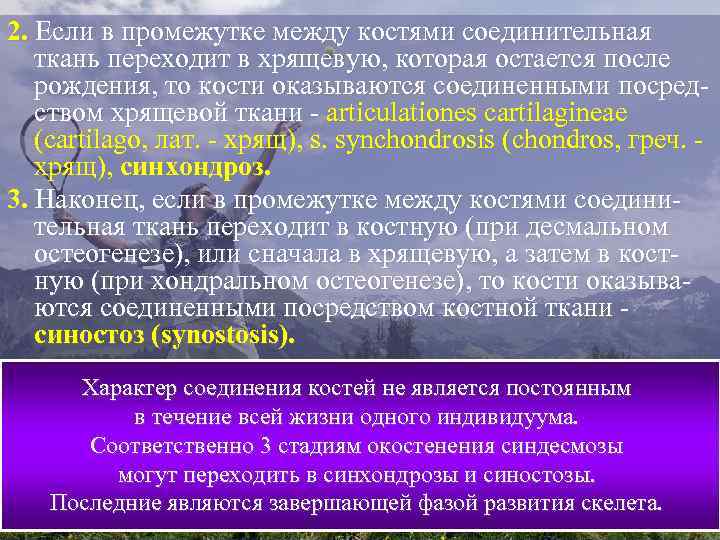 2. Если в промежутке между костями соединительная ткань переходит в хрящевую, которая остается после рождения, то кости оказываются соединенными посредством хрящевой ткани - articulationes cartilagineae (cartilago, лат. - хрящ), s. synchondrosis (chondros, греч. - хрящ), синхондроз.

3. Наконец, если в промежутке между костями соединительная ткань переходит в костную (при десмальном остеогенезе), или сначала в хрящевую, а затем в костную (при хондральном остеогенезе), то кости оказываются соединенными посредством костной ткани - синостоз (synostosis).

Характер соединения костей не является постоянным в течение всей жизни одного индивидуума. Соответственно 3 стадиям окостенения синдесмозы могут переходить в синхондрозы и синостозы. Последние являются завершающей фазой развития скелета.